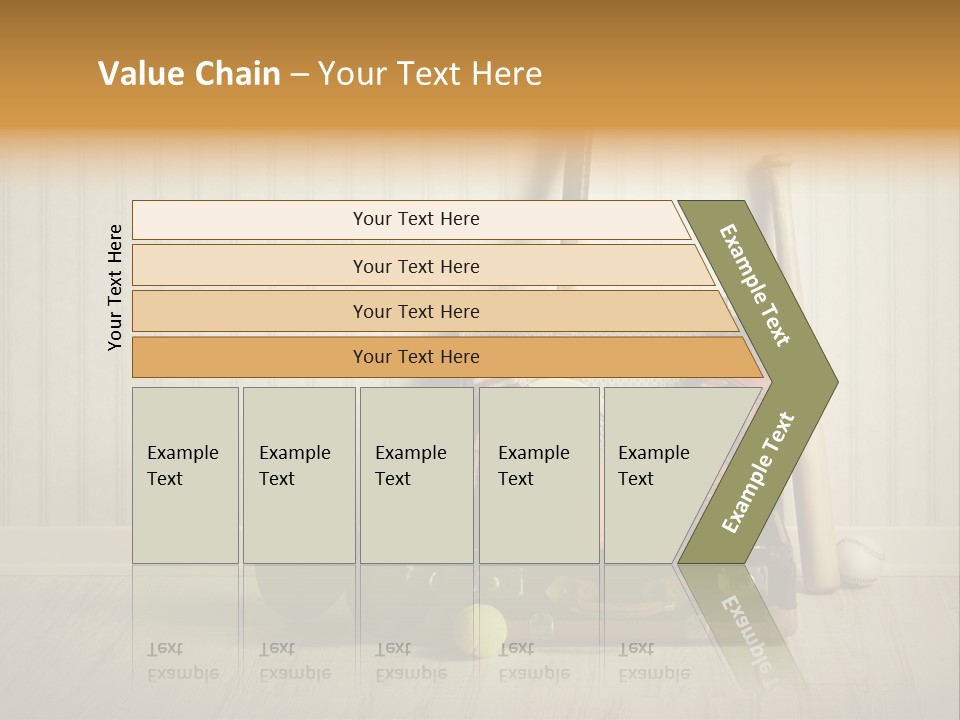 Value Chain – Your Text Here

Your Text Here

Your Text Here

Your Text Here

Your Text Here

Your Text Here

Example Text

Example Text

Example Text

Example Text

Example Text

Example Text

Example Text